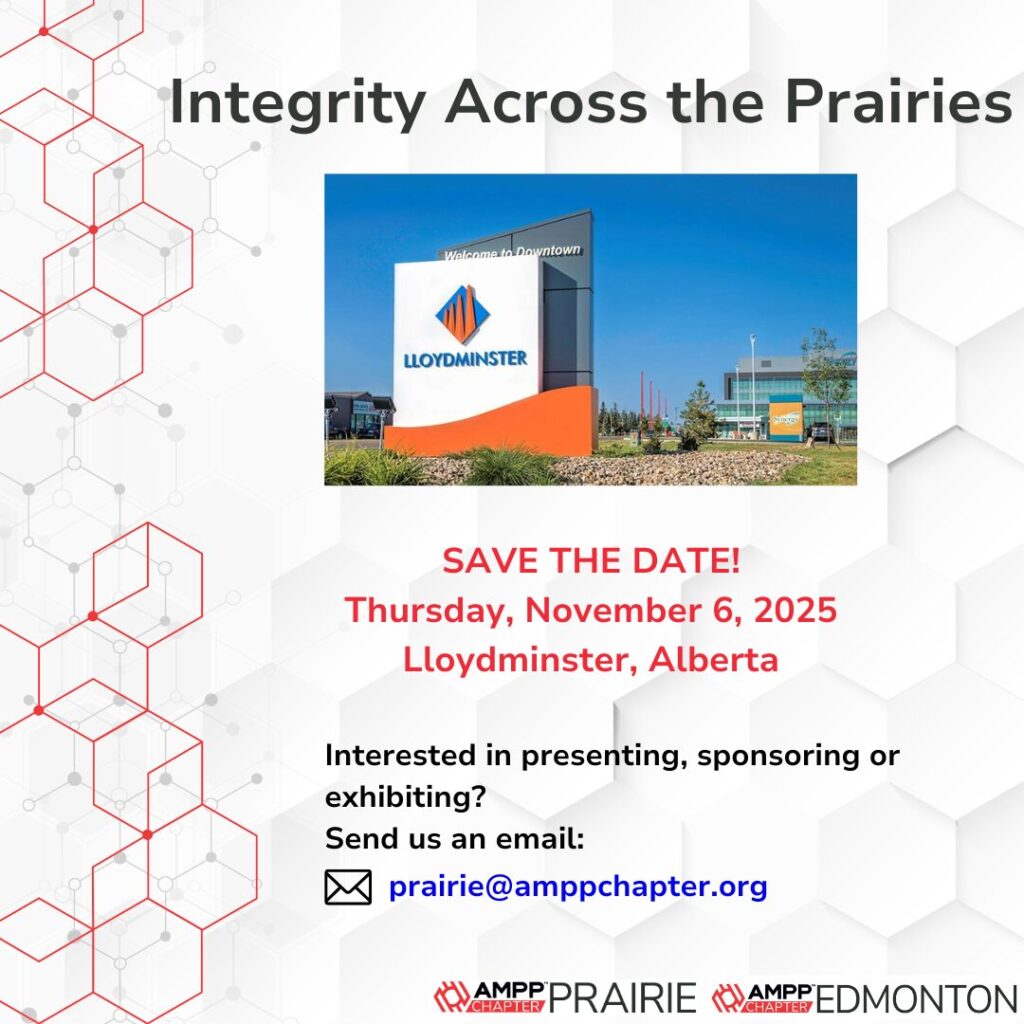 Integrity Across the Prairies

Welcome to Downtown

LLOYDMINSTER

SAVE THE DATE!
Thursday, November 6, 2025
Lloydminster, Alberta

Interested in presenting, sponsoring or exhibiting?
Send us an email:
prairie@amppchapter.org

AMPP CHAPTER PRAIRIE AMPP CHAPTER EDMONTON